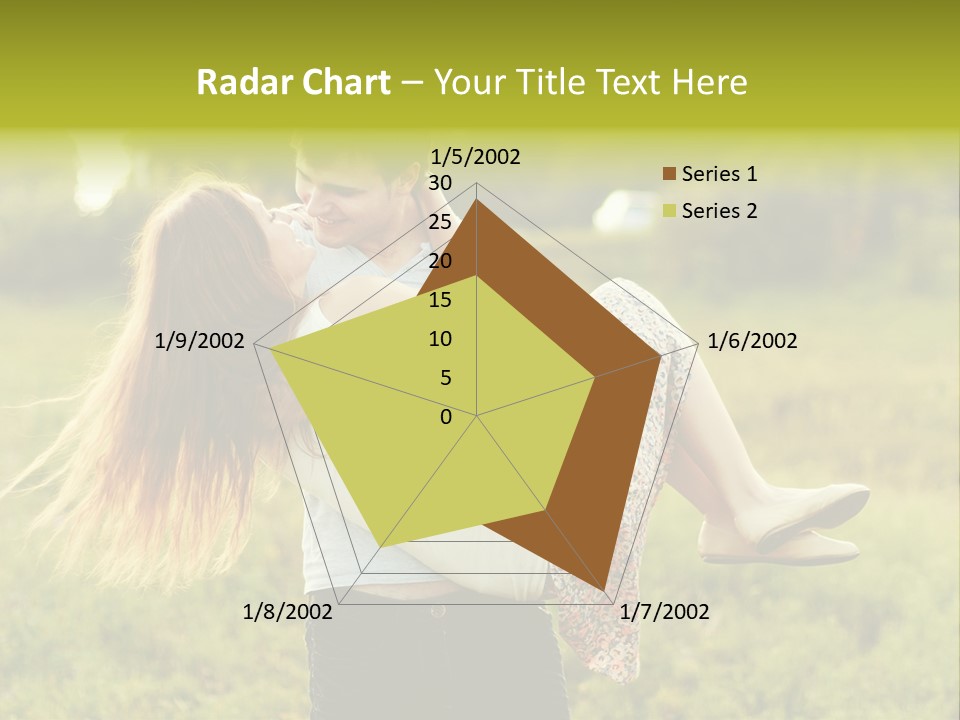 Radar Chart – Your Title Text Here

1/5/2002
30
25
20
15
10
5
0
1/6/2002
1/7/2002
1/8/2002
1/9/2002

Series 1
Series 2